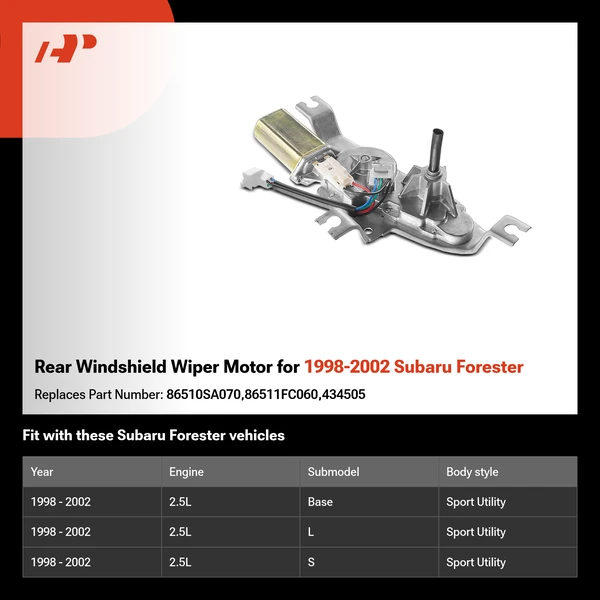 Rear Windshield Wiper Motor for 1998-2002 Subaru Forester

Replaces Part Number: 86510SA070,86511FC060,434505

Fit with these Subaru Forester vehicles

| Year | Engine | Submodel | Body style |
|---|---|---|---|
| 1998 - 2002 | 2.5L | Base | Sport Utility |
| 1998 - 2002 | 2.5L | L | Sport Utility |
| 1998 - 2002 | 2.5L | S | Sport Utility |